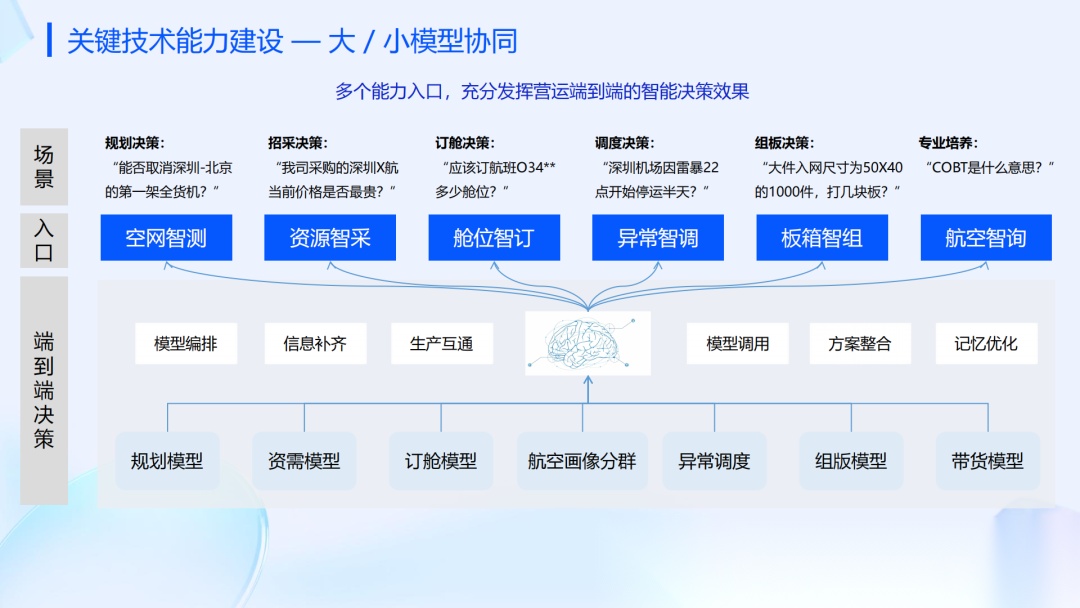 关键技术能力建设 — 大 / 小模型协同

多个能力入口，充分发挥营运端到端的智能决策效果

场景

规划决策：
“能否取消深圳-北京的第一架全货机？”

招采决策：
“我司采购的深圳X航当前价格是否最贵？”

订舱决策：
“应该订航班O34**多少舱位？”

调度决策：
“深圳机场因雷暴22点开始停运半天？”

组板决策：
“大件入网尺寸为50X40的1000件，打几块板？”

专业培养：
“COBT是什么意思？”

入口

空网智测

资源智采

舱位智订

异常智调

板箱智组

航空智询

端到端决策

模型编排

信息补齐

生产互通

模型调用

方案整合

记忆优化

规划模型

资需模型

订舱模型

航空画像分群

异常调度

组版模型

带货模型